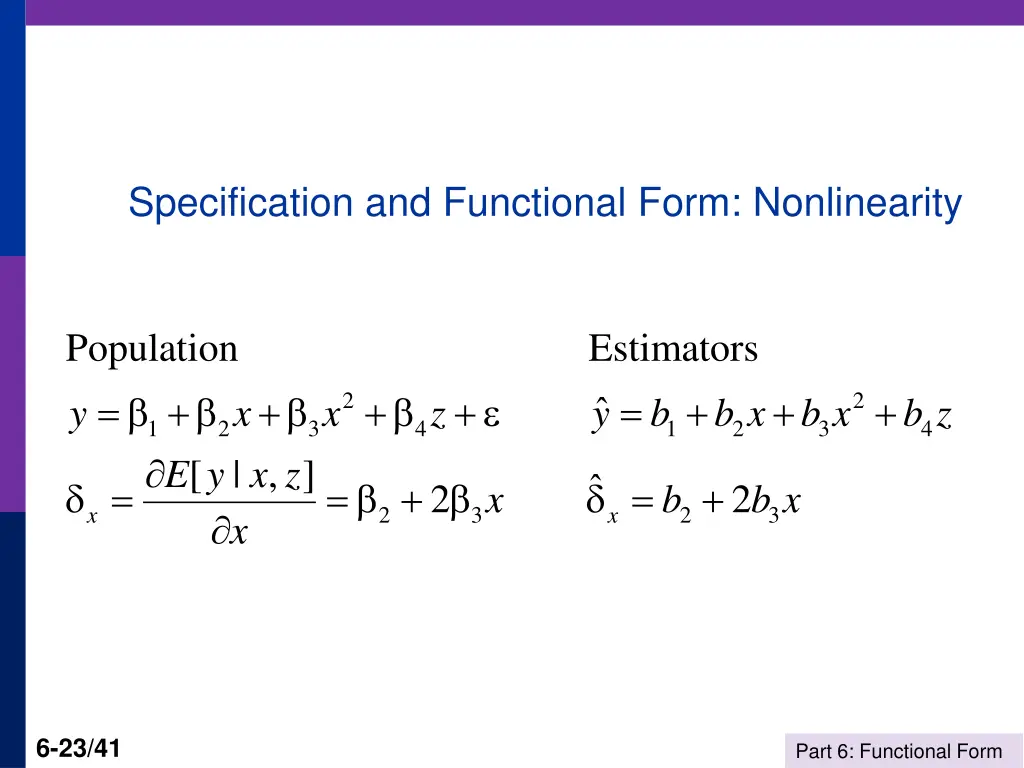 Specification and Functional Form: Nonlinearity

Population

$y = \beta_1 + \beta_2 x + \beta_3 x^2 + \beta_4 z + \varepsilon$

$\delta_x = \frac{\partial E[y \mid x, z]}{\partial x} = \beta_2 + 2\beta_3 x$

Estimators

$\hat{y} = b_1 + b_2 x + b_3 x^2 + b_4 z$

$\hat{\delta}_x = b_2 + 2b_3 x$

6-23/41

Part 6: Functional Form